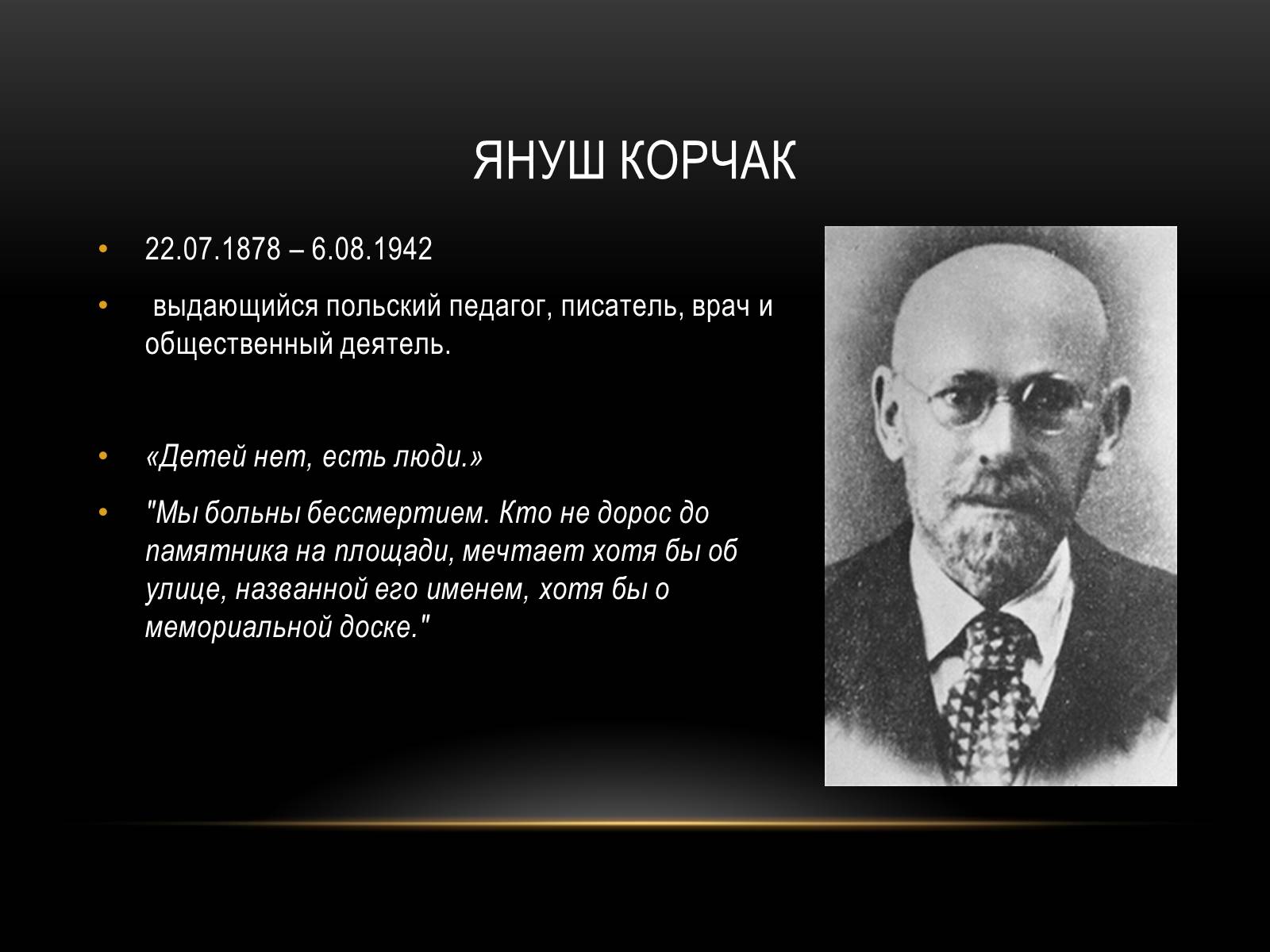 ЯНУШ КОРЧАК

• 22.07.1878 – 6.08.1942

• выдающийся польский педагог, писатель, врач и общественный деятель.

• «Детей нет, есть люди.»

• "Мы больны бессмертием. Кто не дорос до памятника на площади, мечтает хотя бы об улице, названной его именем, хотя бы о мемориальной доске."